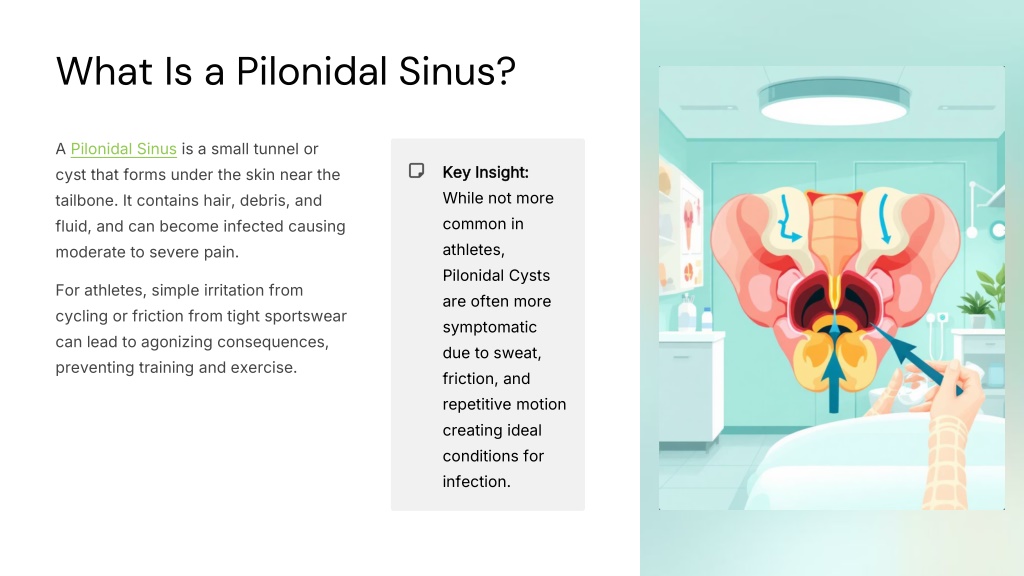 What Is a Pilonidal Sinus?

A Pilonidal Sinus is a small tunnel or cyst that forms under the skin near the tailbone. It contains hair, debris, and fluid, and can become infected causing moderate to severe pain.

For athletes, simple irritation from cycling or friction from tight sportswear can lead to agonizing consequences, preventing training and exercise.

Key Insight: While not more common in athletes, Pilonidal Cysts are often more symptomatic due to sweat, friction, and repetitive motion creating ideal conditions for infection.